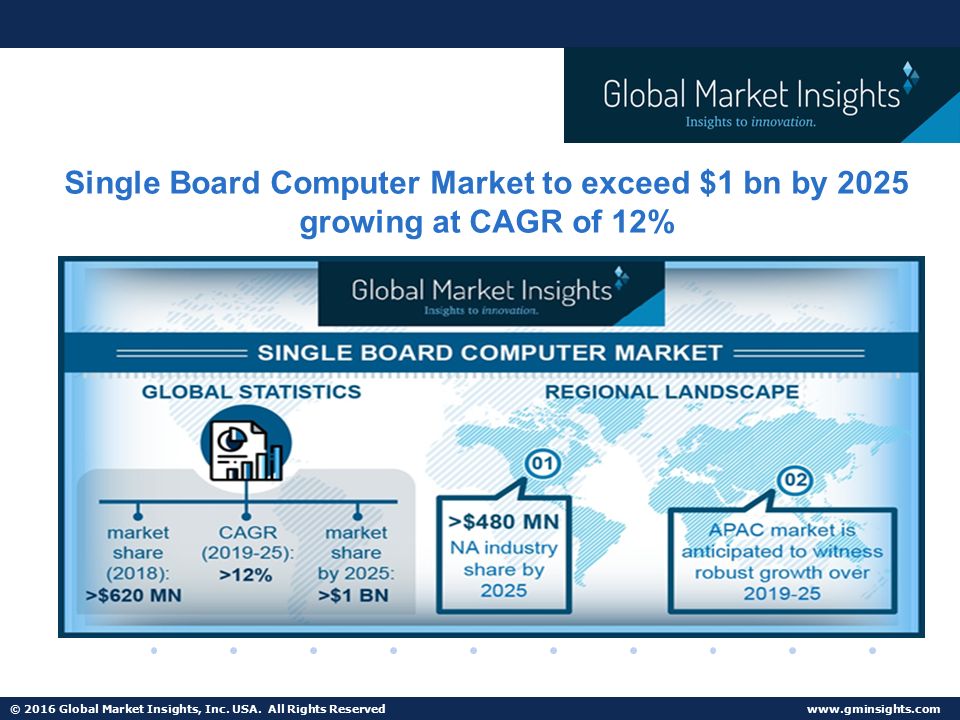 Global Market Insights
Insights to innovation.

Single Board Computer Market to exceed $1 bn by 2025 growing at CAGR of 12%

Global Market Insights
Insights to innovation.

SINGLE BOARD COMPUTER MARKET

GLOBAL STATISTICS

market share (2018): >$620 MN

CAGR (2019-25): >12%

market share by 2025: >$1 BN

REGIONAL LANDSCAPE

01

>$480 MN NA industry share by 2025

02

APAC market is anticipated to witness robust growth over 2019-25

© 2016 Global Market Insights, Inc. USA. All Rights Reserved

www.gminsights.com